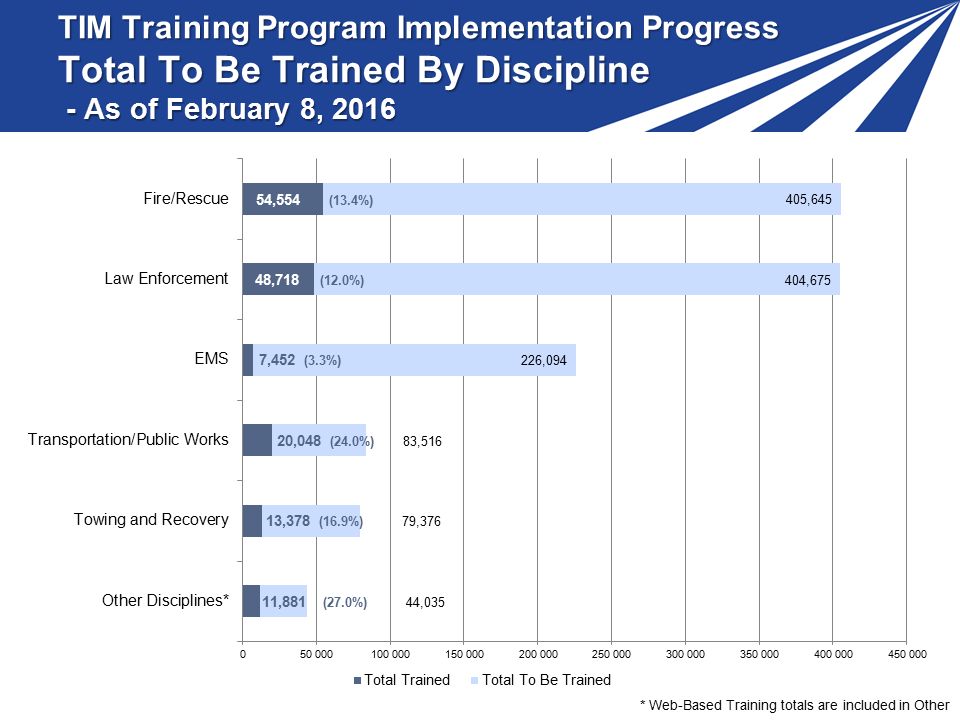 TIM Training Program Implementation Progress
Total To Be Trained By Discipline
- As of February 8, 2016

Fire/Rescue 54,554 (13.4%) 405,645

Law Enforcement 48,718 (12.0%) 404,675

EMS 7,452 (3.3%) 226,094

Transportation/Public Works 20,048 (24.0%) 83,516

Towing and Recovery 13,378 (16.9%) 79,376

Other Disciplines* 11,881 (27.0%) 44,035

0 50 000 100 000 150 000 200 000 250 000 300 000 350 000 400 000 450 000

Total Trained Total To Be Trained

* Web-Based Training totals are included in Other